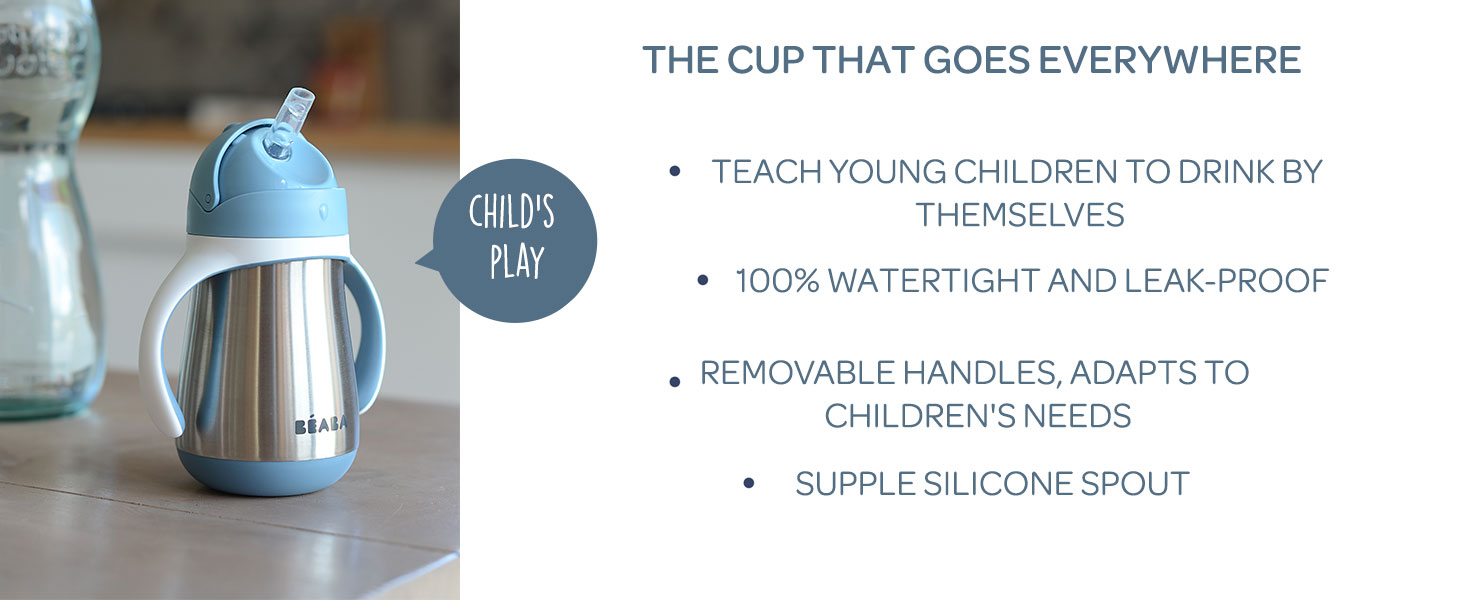 BÉABA

CHILD'S PLAY

THE CUP THAT GOES EVERYWHERE

• TEACH YOUNG CHILDREN TO DRINK BY THEMSELVES

• 100% WATERTIGHT AND LEAK-PROOF

• REMOVABLE HANDLES, ADAPTS TO CHILDREN'S NEEDS

• SUPPLE SILICONE SPOUT